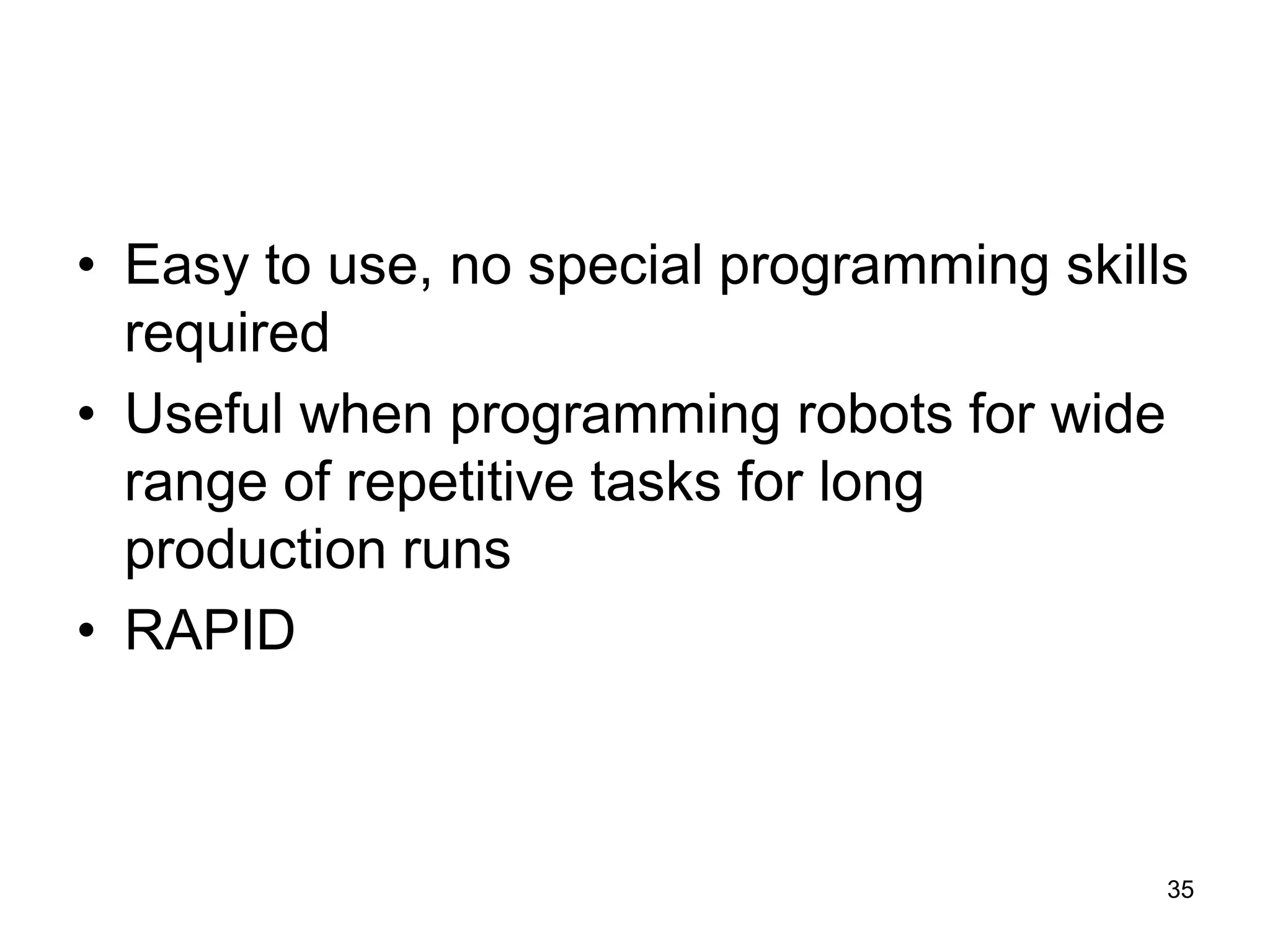 • Easy to use, no special programming skills required

• Useful when programming robots for wide range of repetitive tasks for long production runs

• RAPID

35